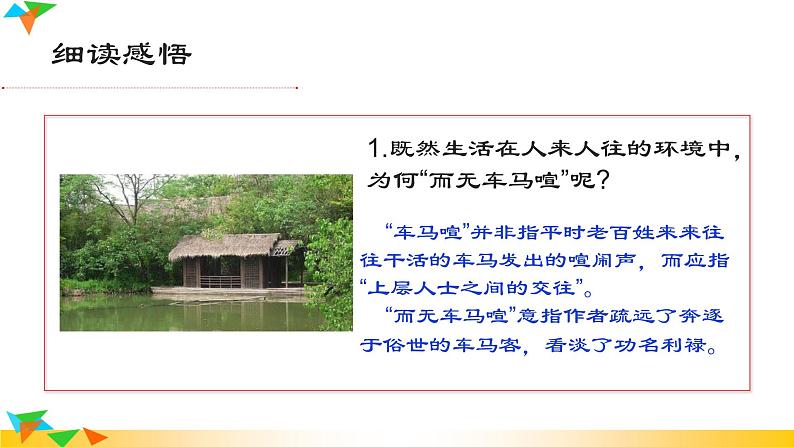 细读感悟

1.既然生活在人来人往的环境中，为何“而无车马喧”呢？

“车马喧”并非指平时老百姓来来往往干活的车马发出的喧闹声，而应指“上层人士之间的交往”。

“而无车马喧”意指作者疏远了奔逐于俗世的车马客，看淡了功名利禄。